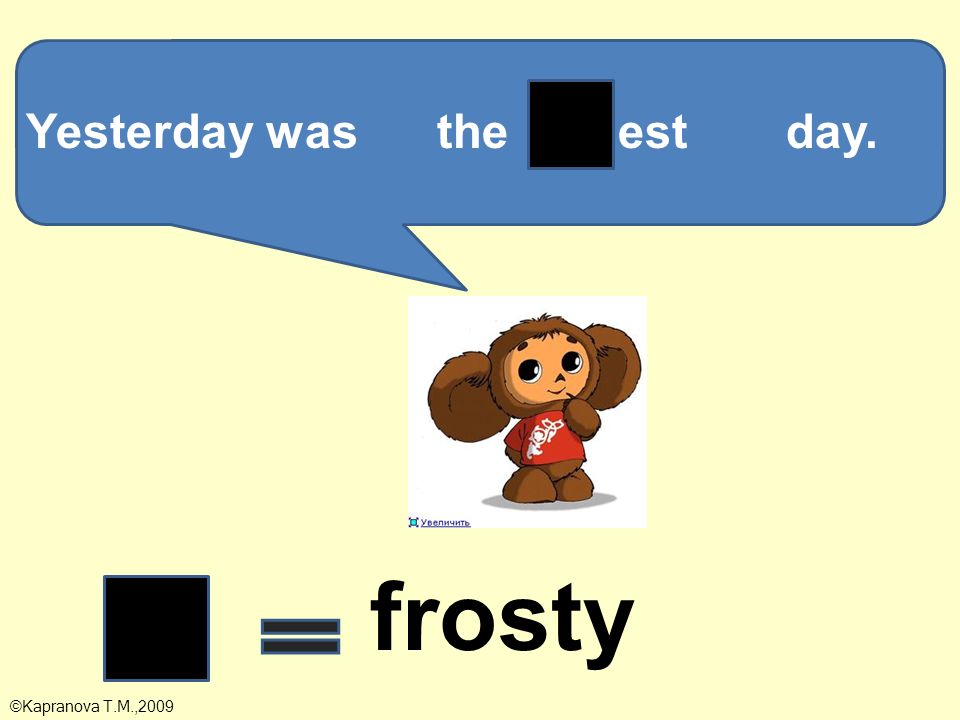 Yesterday was the est day.

Увеличить

= frosty

©Kapranova T.M.,2009